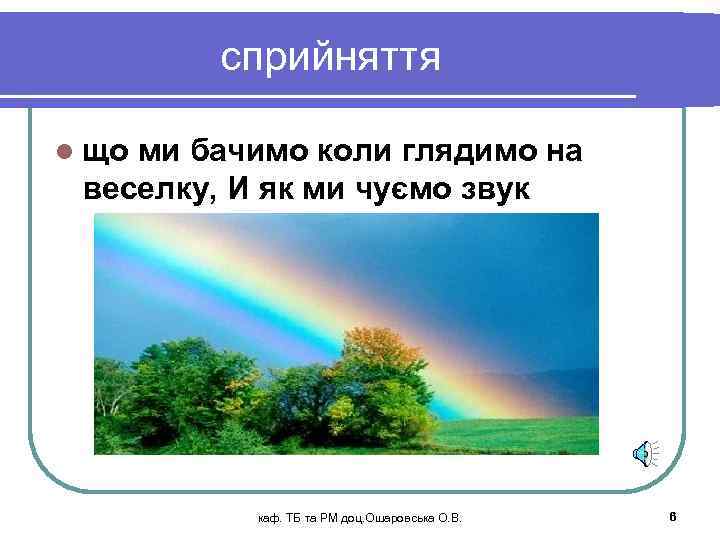 сприйняття

що ми бачимо коли глядимо на веселку, И як ми чуємо звук

каф. ТБ та РМ доц.Ошаровська О.В.

6